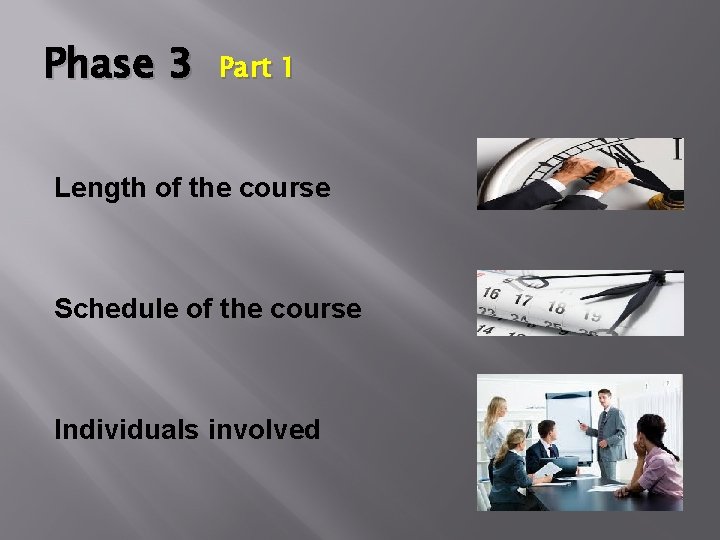 Phase 3 Part 1

Length of the course

Schedule of the course

Individuals involved